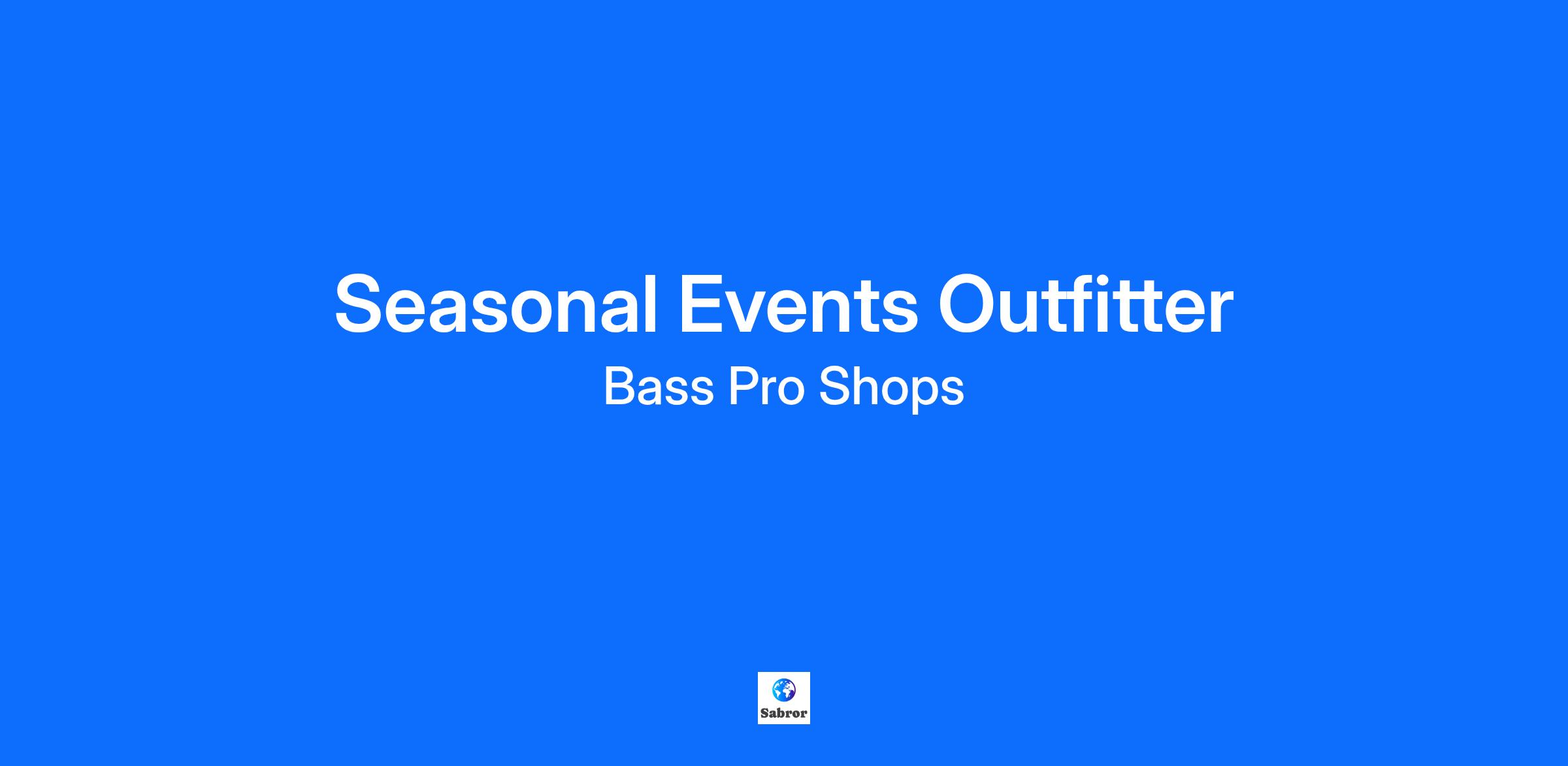 Seasonal Events Outfitter

Bass Pro Shops

Sabror